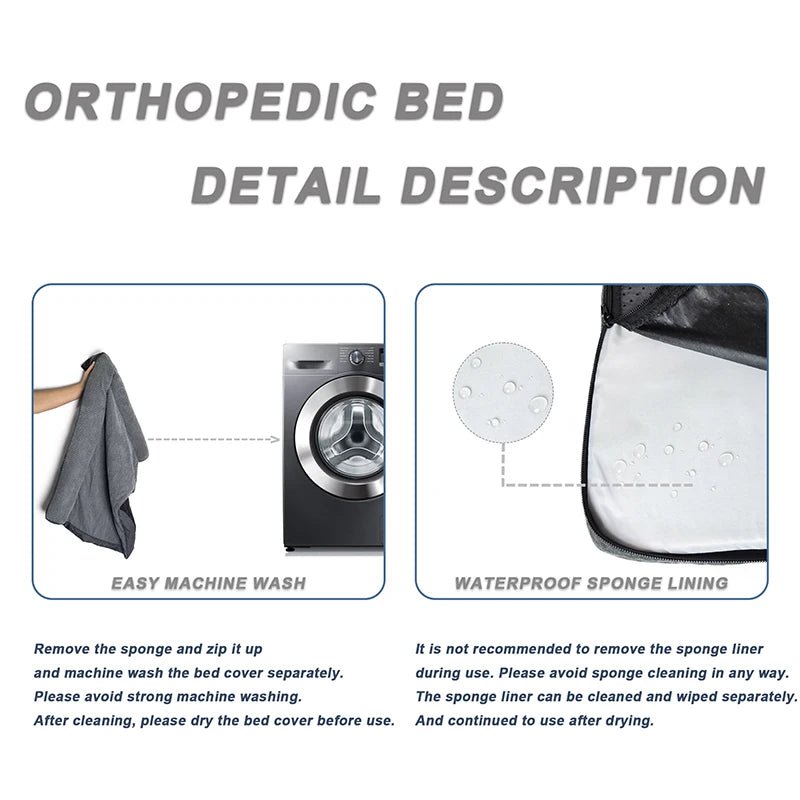 ORTHOPEDIC BED
DETAIL DESCRIPTION

EASY MACHINE WASH

Remove the sponge and zip it up
and machine wash the bed cover separately.
Please avoid strong machine washing.
After cleaning, please dry the bed cover before use.

WATERPROOF SPONGE LINING

It is not recommended to remove the sponge liner
during use. Please avoid sponge cleaning in any way.
The sponge liner can be cleaned and wiped separately.
And continued to use after drying.